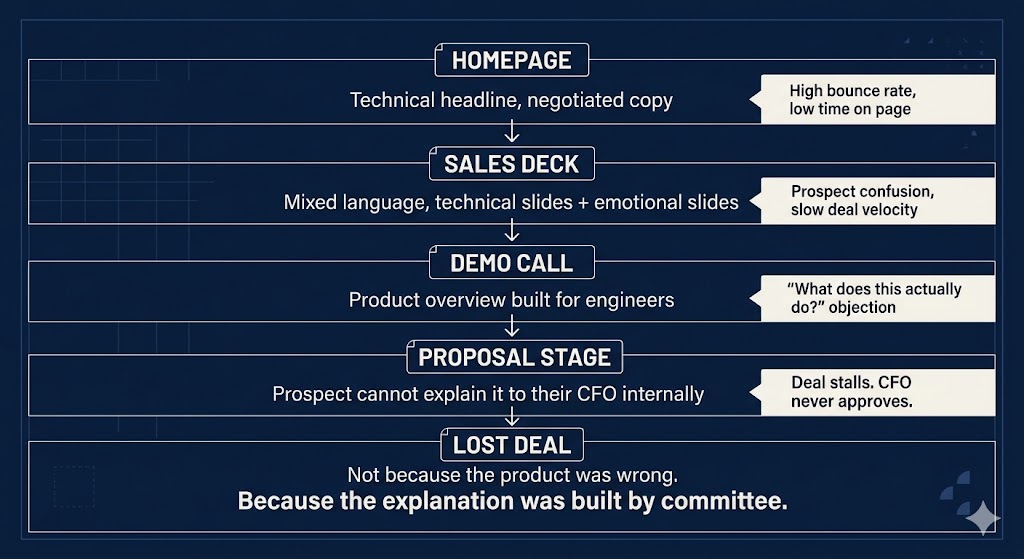 HOMEPAGE

Technical headline, negotiated copy

High bounce rate, low time on page

SALES DECK

Mixed language, technical slides + emotional slides

Prospect confusion, slow deal velocity

DEMO CALL

Product overview built for engineers

"What does this actually do?" objection

PROPOSAL STAGE

Prospect cannot explain it to their CFO internally

Deal stalls. CFO never approves.

LOST DEAL

Not because the product was wrong.

Because the explanation was built by committee.